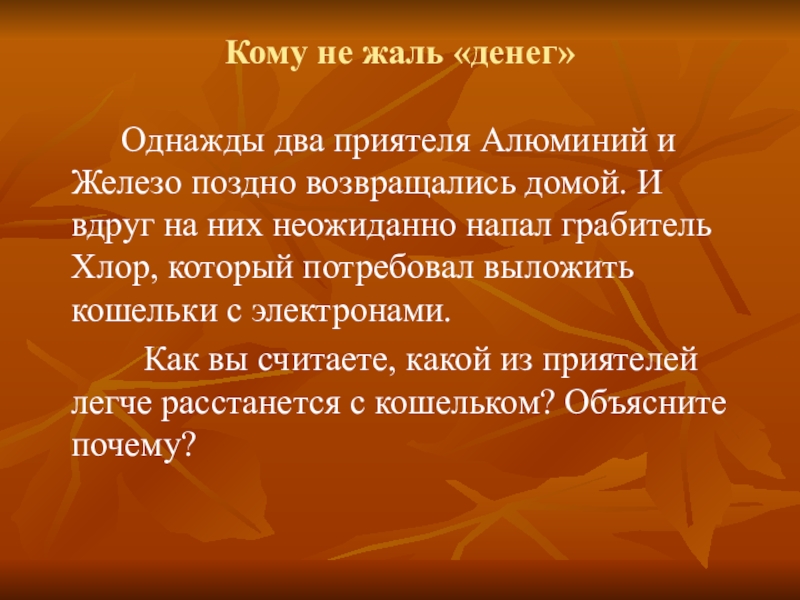 Кому не жаль «денег»

Однажды два приятеля Алюминий и Железо поздно возвращались домой. И вдруг на них неожиданно напал грабитель Хлор, который потребовал выложить кошельки с электронами.

Как вы считаете, какой из приятелей легче расстанется с кошельком? Объясните почему?